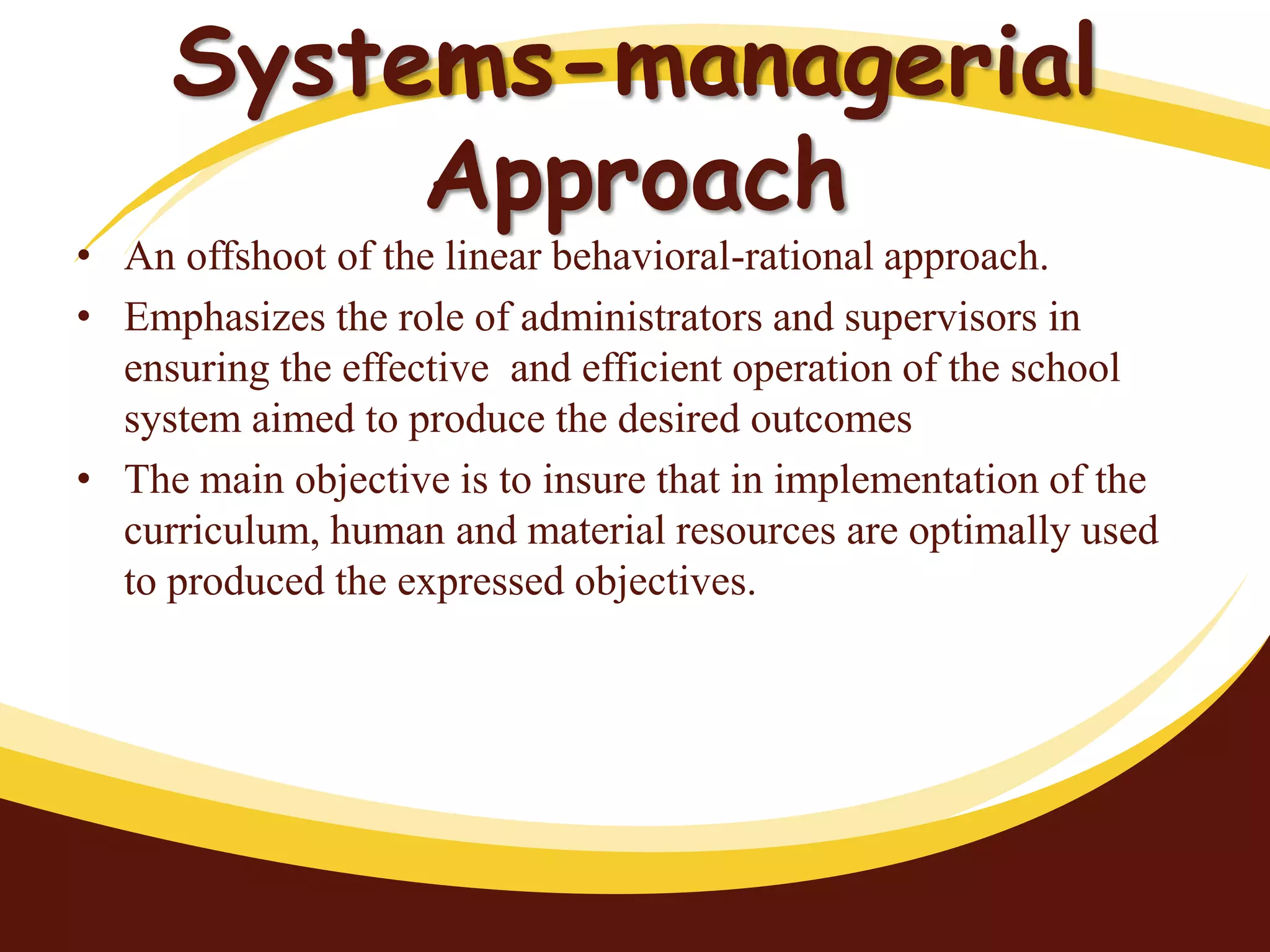 Systems-managerial Approach

• An offshoot of the linear behavioral-rational approach.
• Emphasizes the role of administrators and supervisors in ensuring the effective and efficient operation of the school system aimed to produce the desired outcomes
• The main objective is to insure that in implementation of the curriculum, human and material resources are optimally used to produced the expressed objectives.